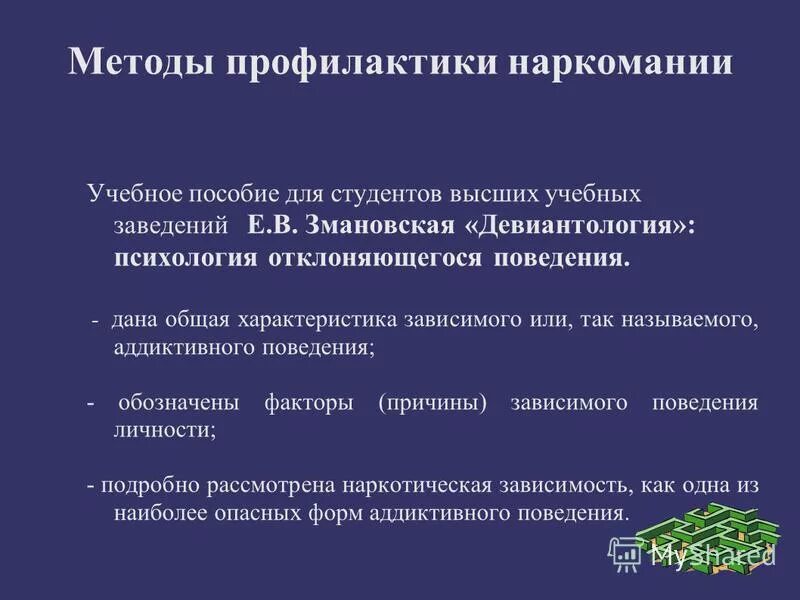 Методы профилактики наркомании

Учебное пособие для студентов высших учебных заведений Е.В. Змановская «Девиантология»: психология отклоняющегося поведения.

- дана общая характеристика зависимого или, так называемого, аддиктивного поведения;

- обозначены факторы (причины) зависимого поведения личности;

- подробно рассмотрена наркотическая зависимость, как одна из наиболее опасных форм аддиктивного поведения.

MyShared